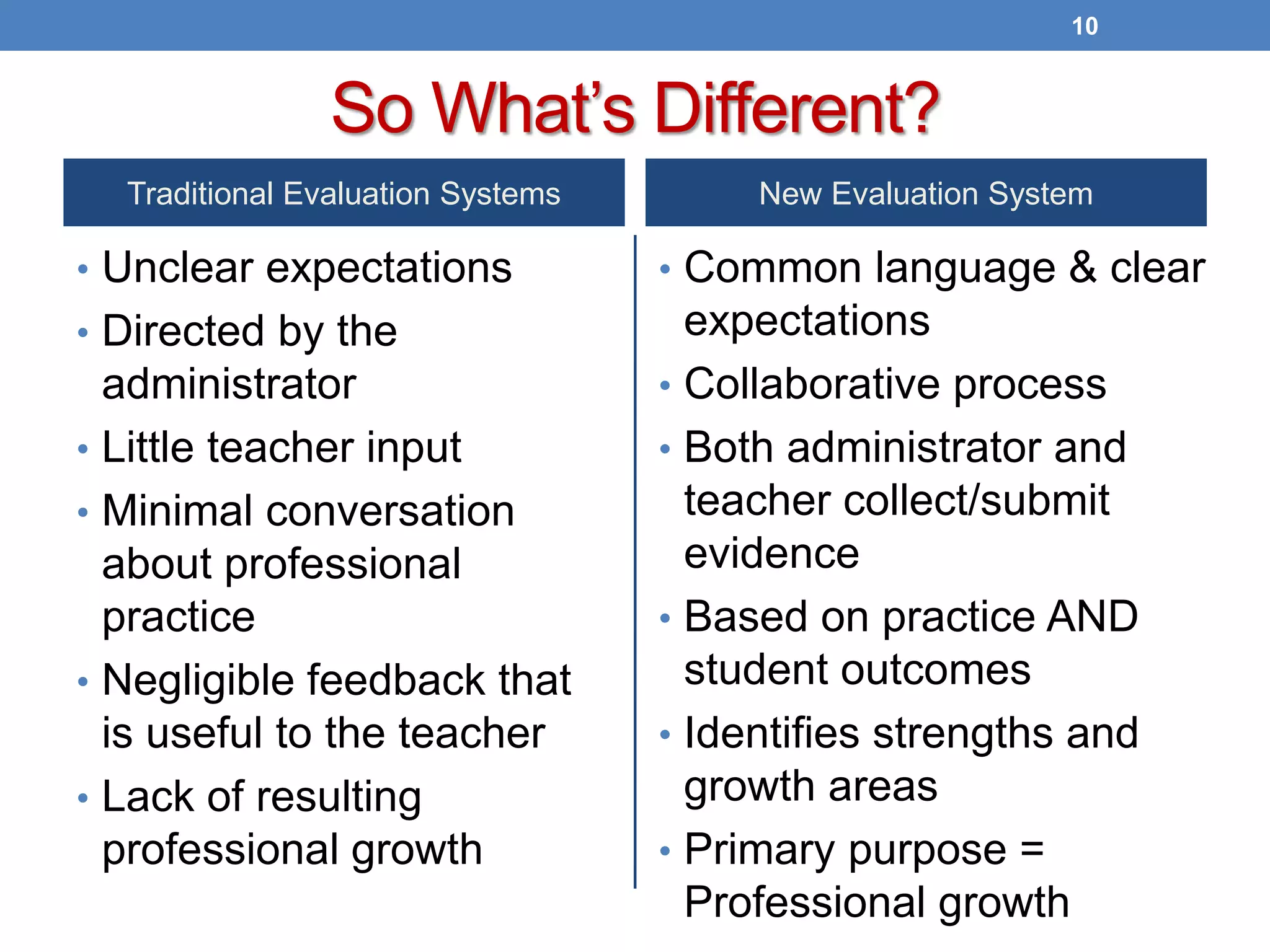 10

So What's Different?

Traditional Evaluation Systems

• Unclear expectations
• Directed by the administrator
• Little teacher input
• Minimal conversation about professional practice
• Negligible feedback that is useful to the teacher
• Lack of resulting professional growth

New Evaluation System

• Common language & clear expectations
• Collaborative process
• Both administrator and teacher collect/submit evidence
• Based on practice AND student outcomes
• Identifies strengths and growth areas
• Primary purpose = Professional growth